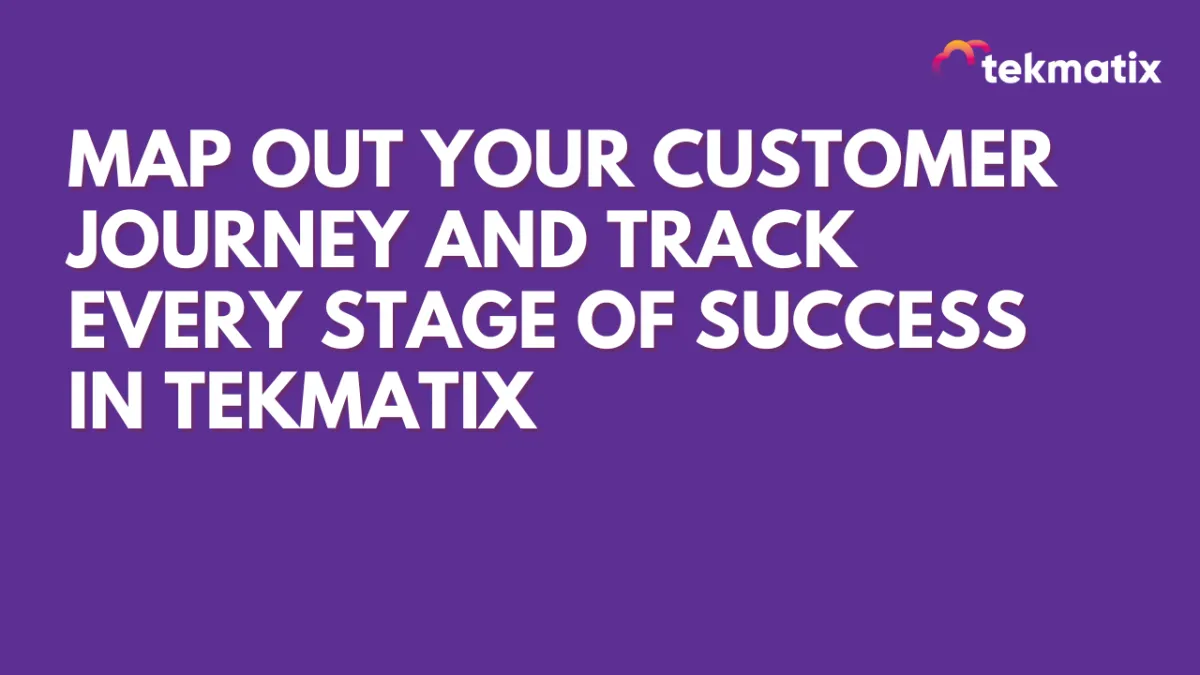 tekmatix

MAP OUT YOUR CUSTOMER JOURNEY AND TRACK EVERY STAGE OF SUCCESS IN TEKMATIX